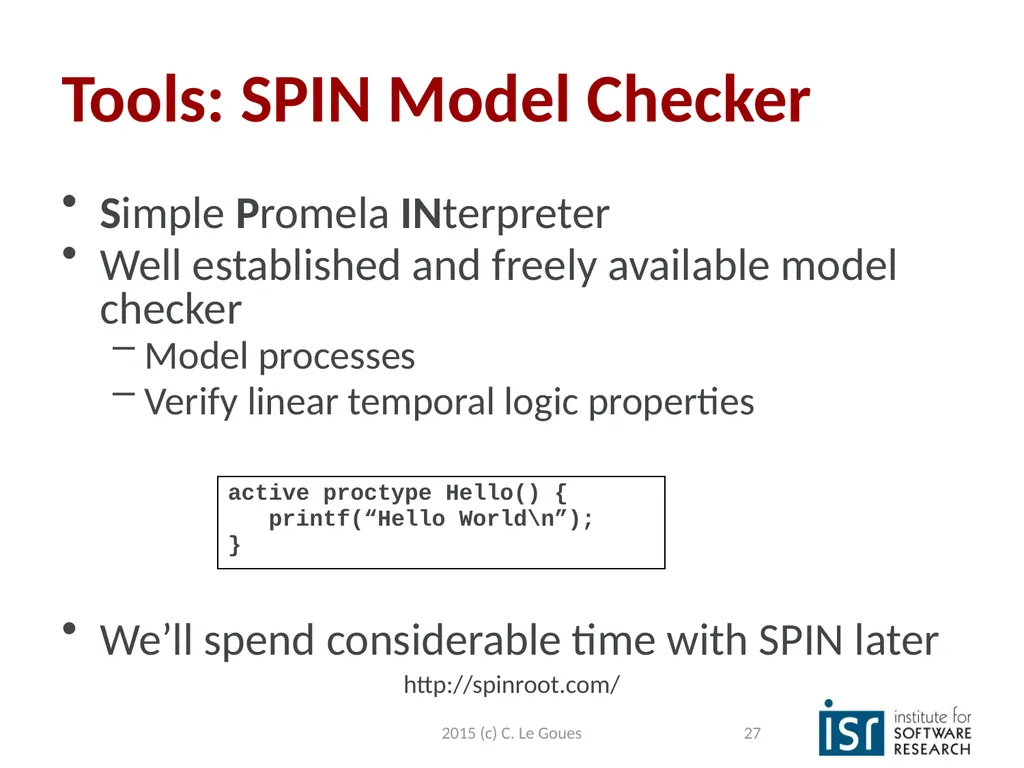 Tools: SPIN Model Checker

• Simple Promela INterpreter
• Well established and freely available model checker
  – Model processes
  – Verify linear temporal logic properties

active proctype Hello() {
   printf(“Hello World\n”);
}

• We’ll spend considerable time with SPIN later

http://spinroot.com/

2015 (c) C. Le Goues

27

isr institute for SOFTWARE RESEARCH